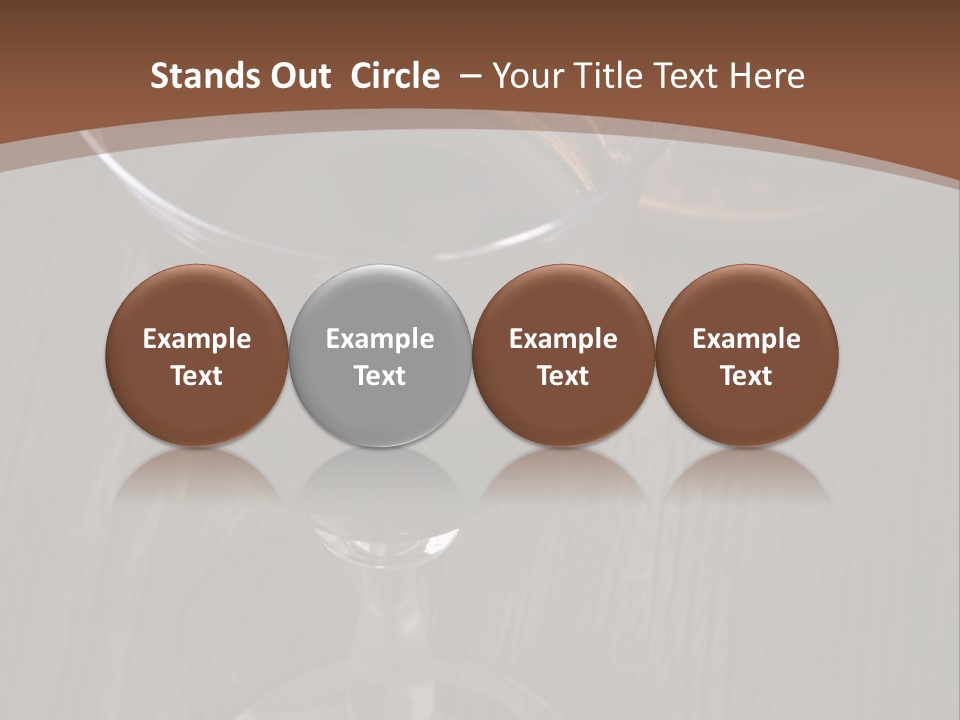 Stands Out Circle – Your Title Text Here

Example Text

Example Text

Example Text

Example Text